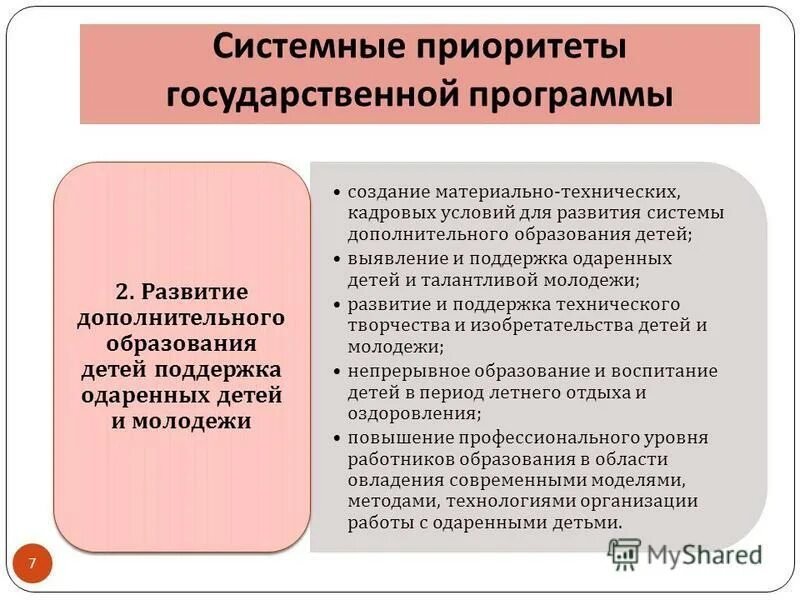 Системные приоритеты государственной программы

2. Развитие дополнительного образования детей поддержка одаренных детей и молодежи

• создание материально-технических, кадровых условий для развития системы дополнительного образования детей;
• выявление и поддержка одаренных детей и талантливой молодежи;
• развитие и поддержка технического творчества и изобретательства детей и молодежи;
• непрерывное образование и воспитание детей в период летнего отдыха и оздоровления;
• повышение профессионального уровня работников образования в области овладения современными моделями, методами, технологиями организации работы с одаренными детьми.

7

MyShared